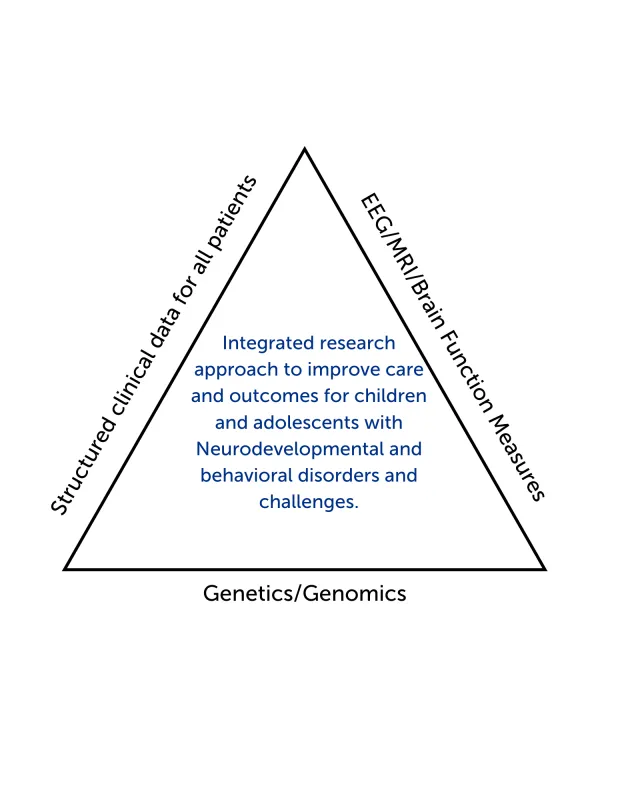 Structured clinical data for all patients

EEG/MRI/Brain Function Measures

Integrated research approach to improve care and outcomes for children and adolescents with Neurodevelopmental and behavioral disorders and challenges.

Genetics/Genomics